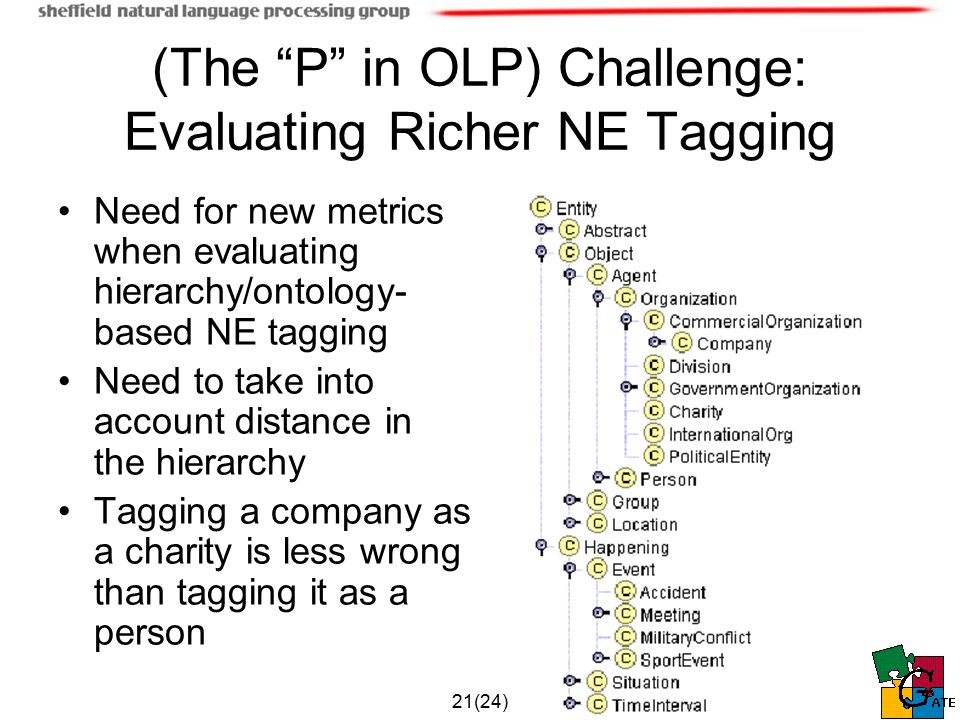 sheffield natural language processing group

(The “P” in OLP) Challenge: Evaluating Richer NE Tagging

• Need for new metrics when evaluating hierarchy/ontology-based NE tagging
• Need to take into account distance in the hierarchy
• Tagging a company as a charity is less wrong than tagging it as a person

C Entity
C Abstract
C Object
C Agent
C Organization
C CommercialOrganization
C Company
C Division
C GovernmentOrganization
C Charity
C InternationalOrg
C PoliticalEntity
C Person
C Group
C Location
C Happening
C Event
C Accident
C Meeting
C MilitaryConflict
C SportEvent
C Situation
C TimeInterval

21(24)

GATE